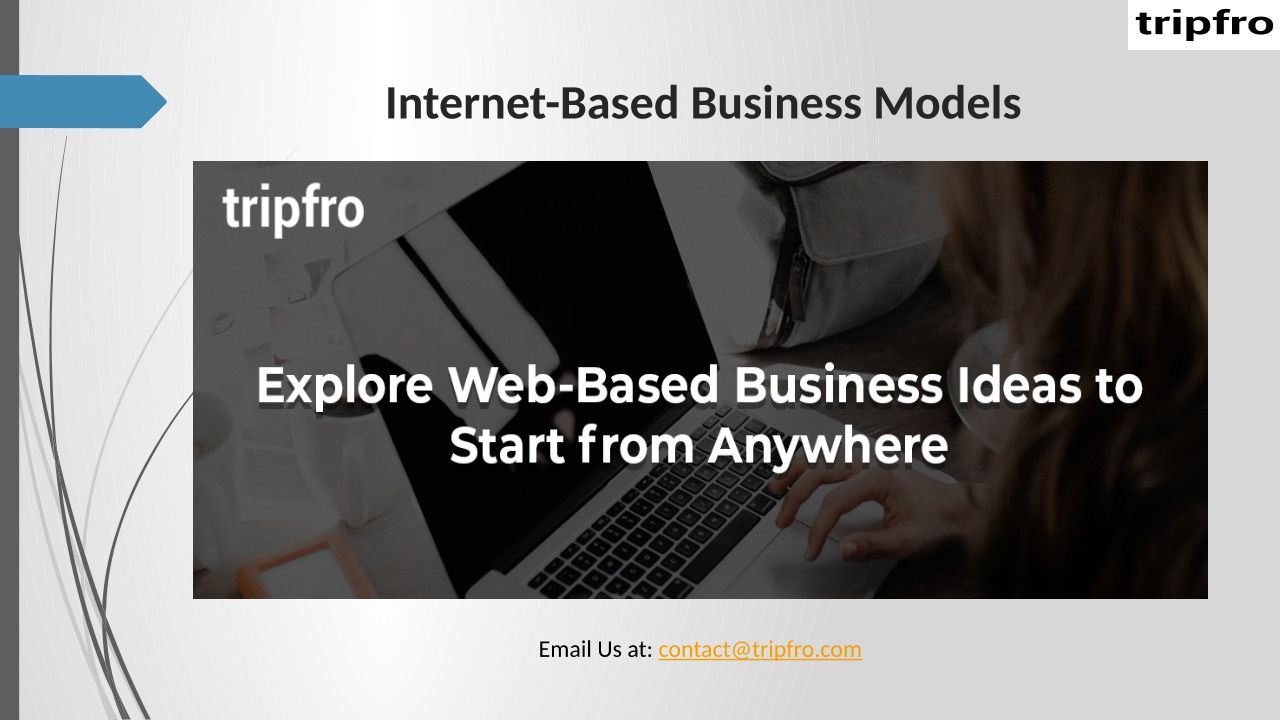 tripfro

Internet-Based Business Models

tripfro

Explore Web-Based Business Ideas to Start from Anywhere

Email Us at: contact@tripfro.com